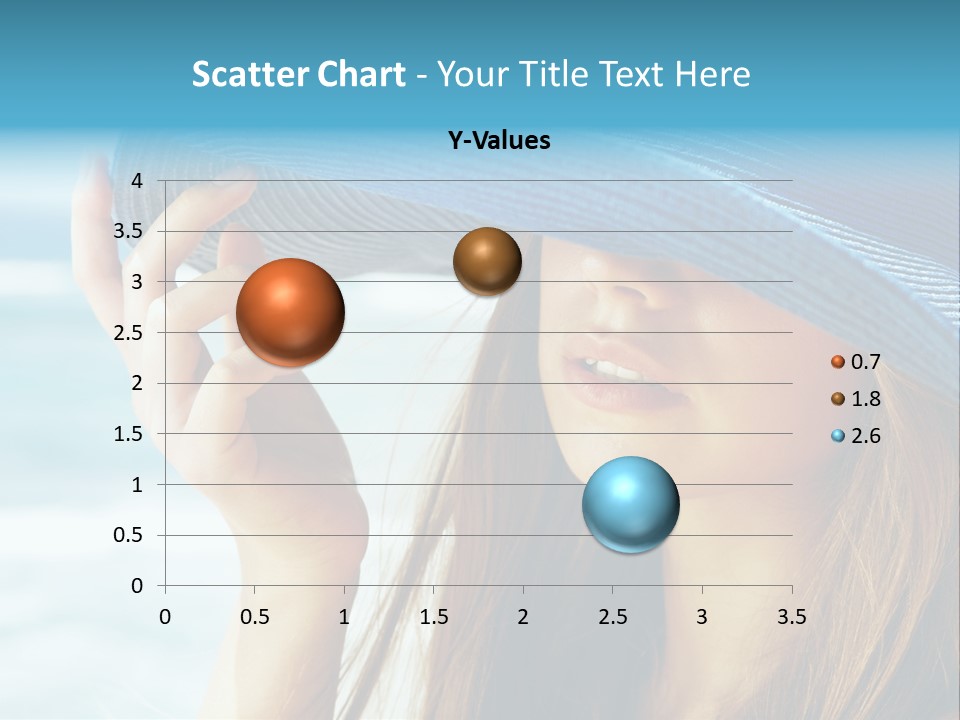 Scatter Chart - Your Title Text Here

Y-Values

4
3.5
3
2.5
2
1.5
1
0.5
0

0 0.5 1 1.5 2 2.5 3 3.5

0.7
1.8
2.6